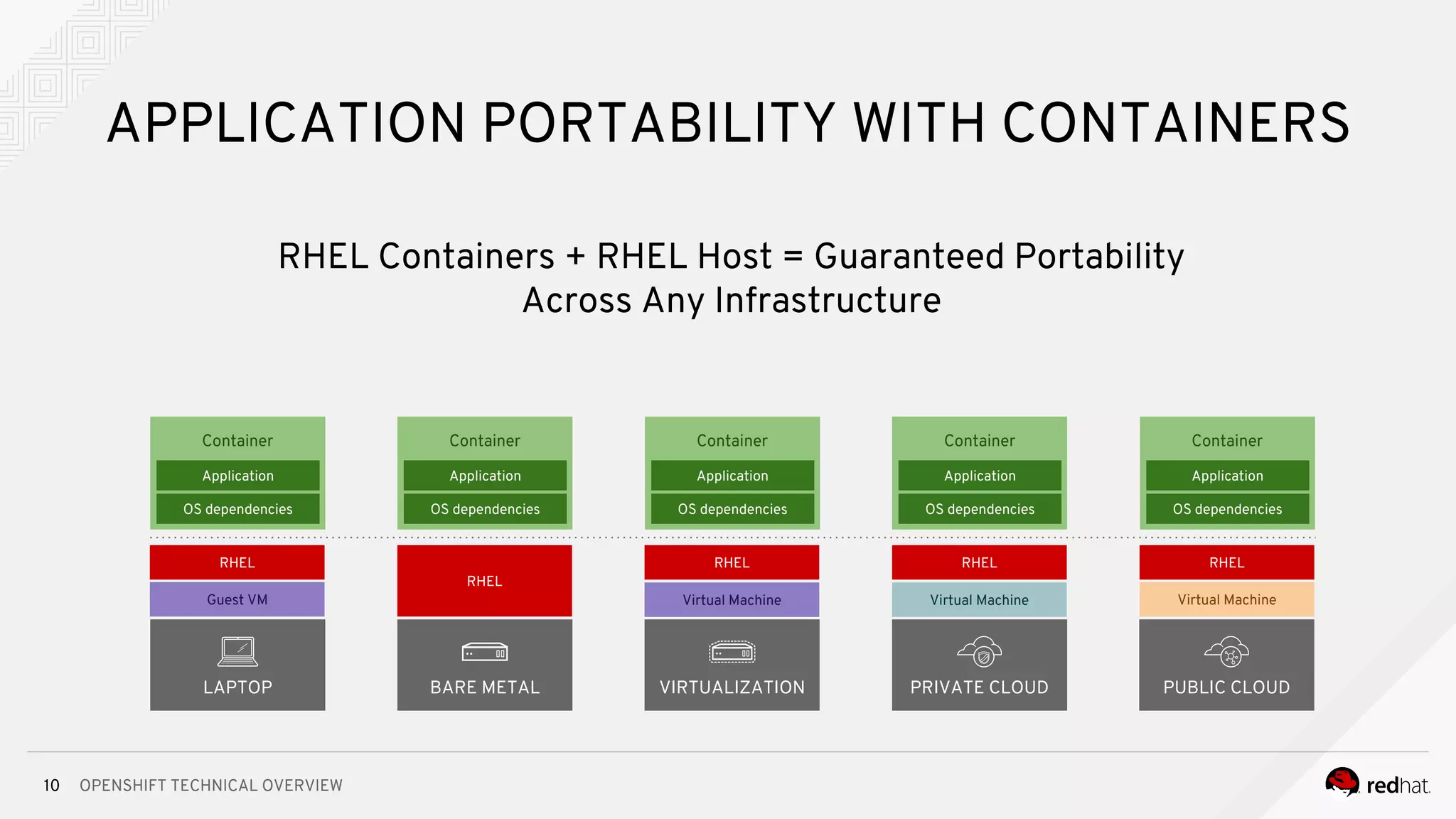 APPLICATION PORTABILITY WITH CONTAINERS

RHEL Containers + RHEL Host = Guaranteed Portability
Across Any Infrastructure

Container
Application
OS dependencies
RHEL
Guest VM
LAPTOP

Container
Application
OS dependencies
RHEL
BARE METAL

Container
Application
OS dependencies
RHEL
Virtual Machine
VIRTUALIZATION

Container
Application
OS dependencies
RHEL
Virtual Machine
PRIVATE CLOUD

Container
Application
OS dependencies
RHEL
Virtual Machine
PUBLIC CLOUD

10 OPENSHIFT TECHNICAL OVERVIEW

redhat.